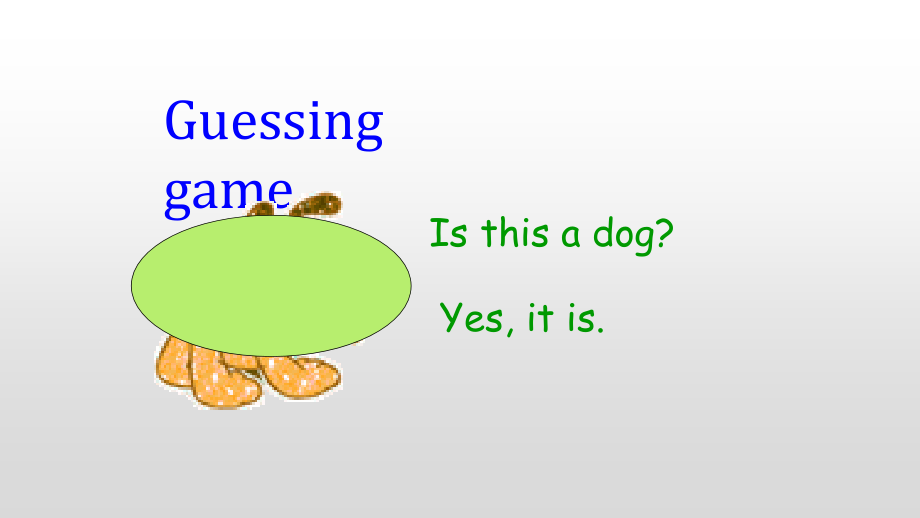 Guessing game

Is this a dog?

Yes, it is.